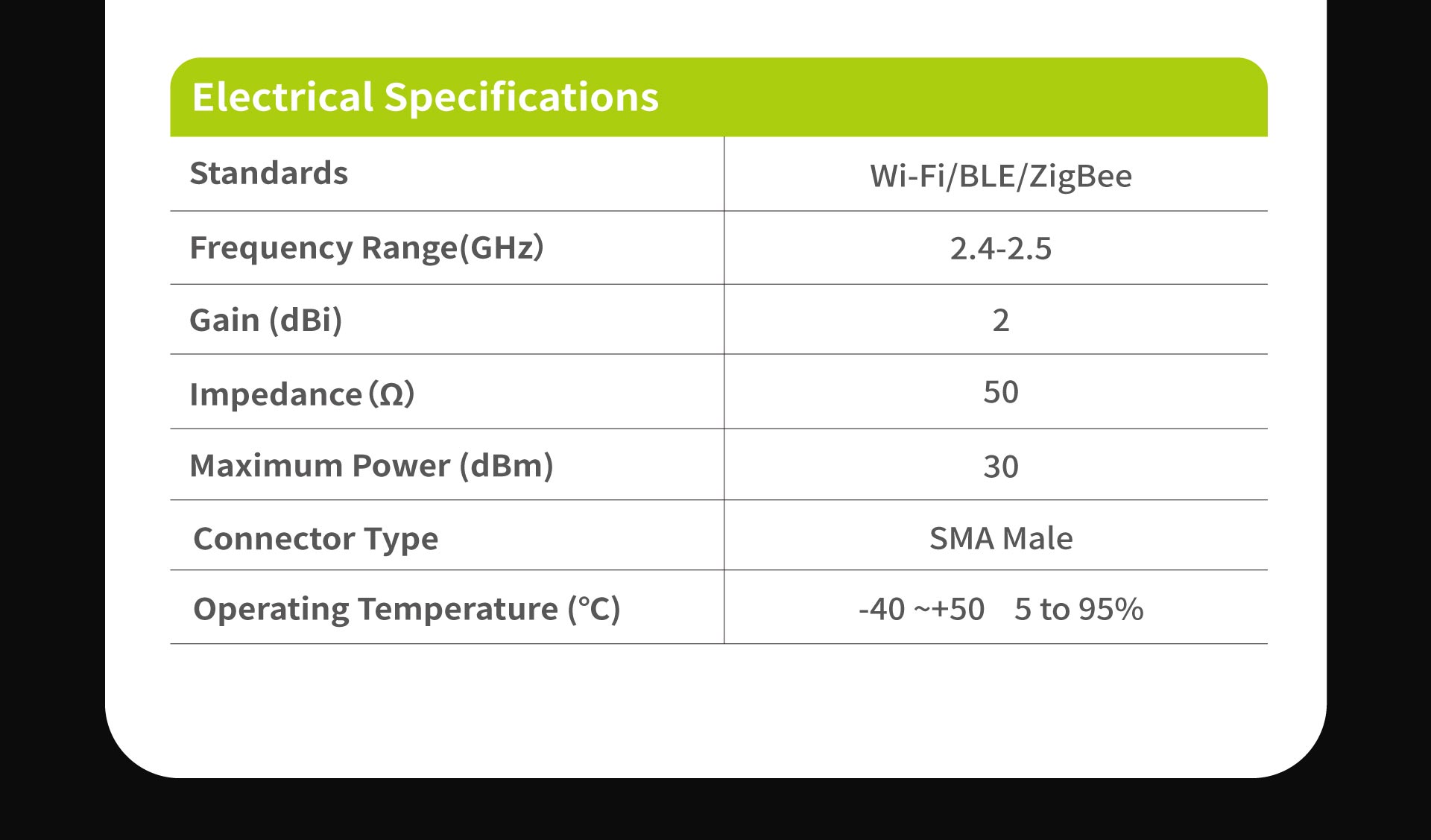 Electrical Specifications

| Standards | Wi-Fi/BLE/ZigBee |
|---|---|
| Frequency Range(GHz) | 2.4-2.5 |
| Gain (dBi) | 2 |
| Impedance (Ω) | 50 |
| Maximum Power (dBm) | 30 |
| Connector Type | SMA Male |
| Operating Temperature (°C) | -40 ~+50 5 to 95% |